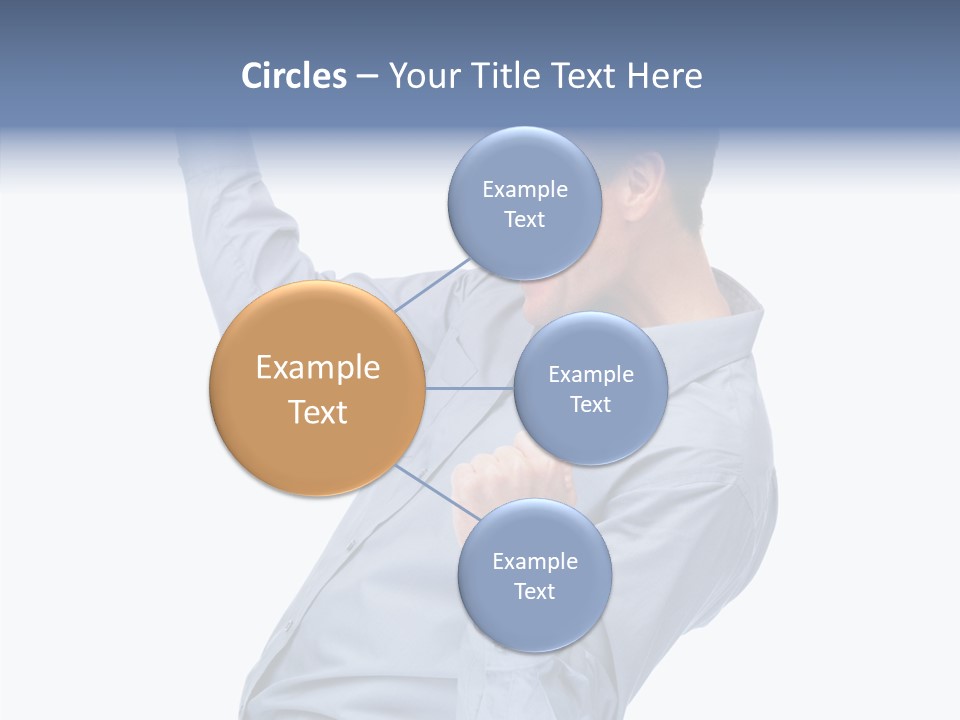 Circles – Your Title Text Here

Example Text

Example Text

Example Text

Example Text